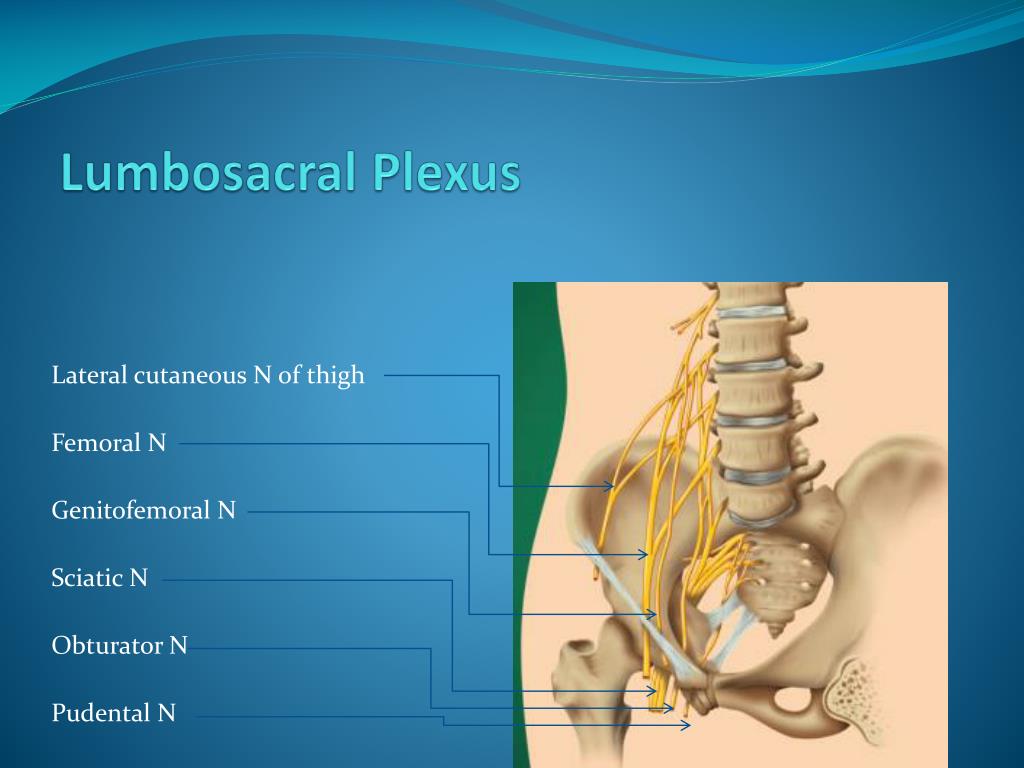 Lumbosacral Plexus

Lateral cutaneous N of thigh

Femoral N

Genitofemoral N

Sciatic N

Obturator N

Pudental N